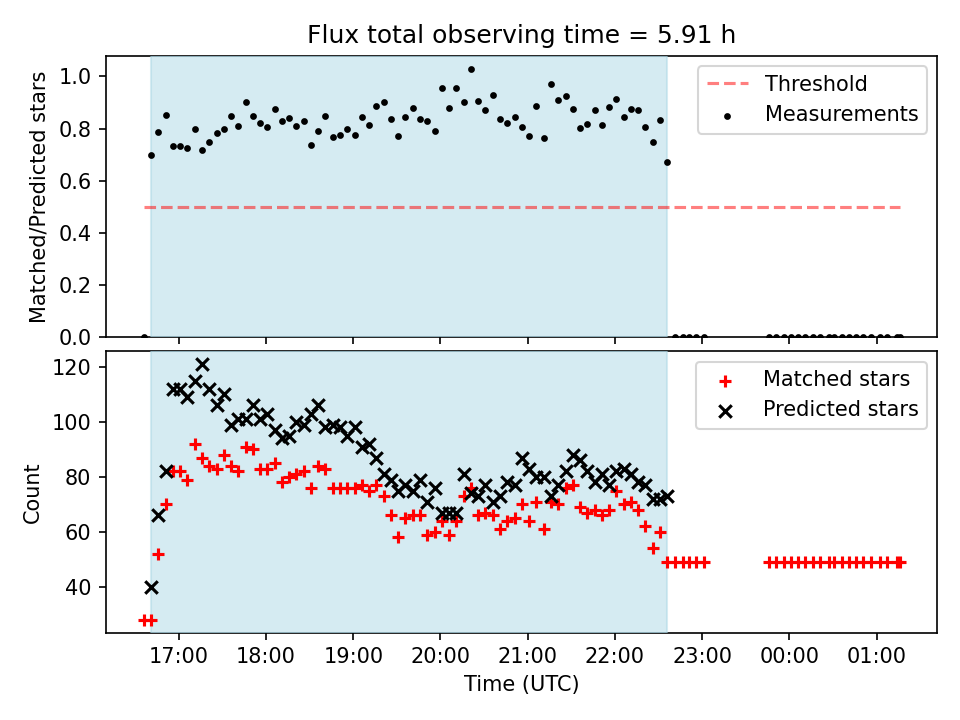 Flux total observing time = 5.91 h

Matched/Predicted stars

1.0
0.8
0.6
0.4
0.2
0.0

Threshold
Measurements

Count

120
100
80
60
40

Matched stars
Predicted stars

17:00
18:00
19:00
20:00
21:00
22:00
23:00
00:00
01:00

Time (UTC)